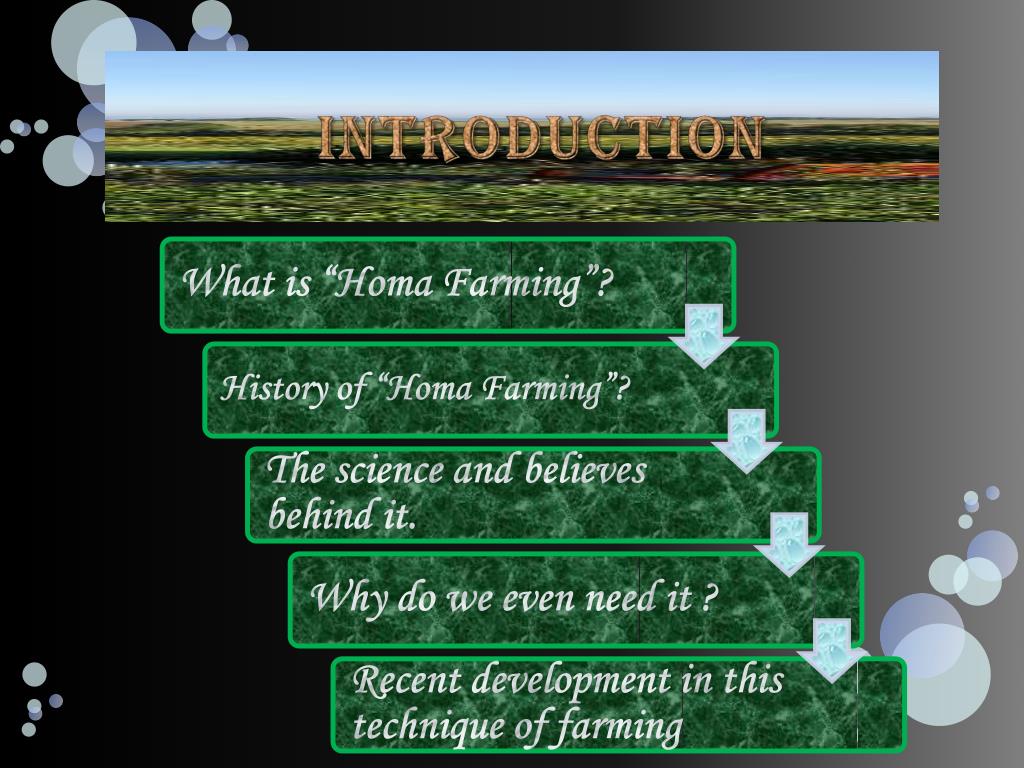 INTRODUCTION

What is “Homa Farming”?

History of “Homa Farming”?

The science and believes behind it.

Why do we even need it ?

Recent development in this technique of farming